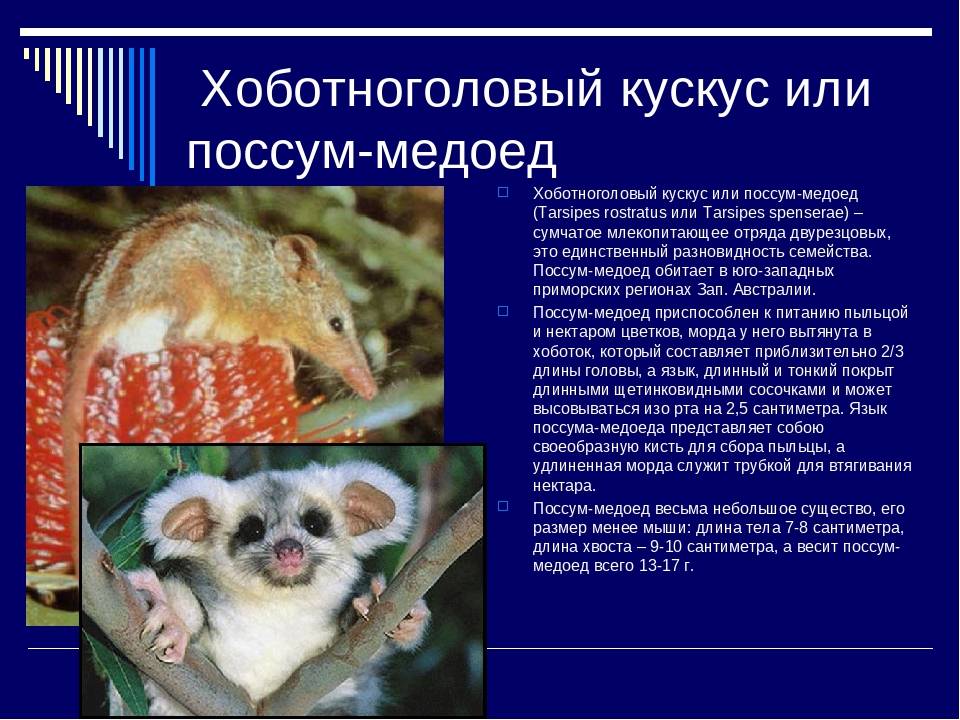 Хоботноголовый кускус или поссум-медоед

Хоботноголовый кускус или поссум-медоед (Tarsipes rostratus или Tarsipes spenserae) – сумчатое млекопитающее отряда двурезцовых, это единственный разновидность семейства. Поссум-медоед обитает в юго-западных приморских регионах Зап. Австралии.

Поссум-медоед приспособлен к питанию пыльцой и нектаром цветков, морда у него вытянута в хоботок, который составляет приблизительно 2/3 длины головы, а язык, длинный и тонкий покрыт длинными щетинковидными сосочками и может высовываться изо рта на 2,5 сантиметра. Язык поссума-медоеда представляет собою своеобразную кисть для сбора пыльцы, а удлиненная морда служит трубкой для втягивания нектара.

Поссум-медоед весьма небольшое существо, его размер менее мыши: длина тела 7-8 сантиметра, длина хвоста – 9-10 сантиметра, а весит поссум-медоед всего 13-17 г.